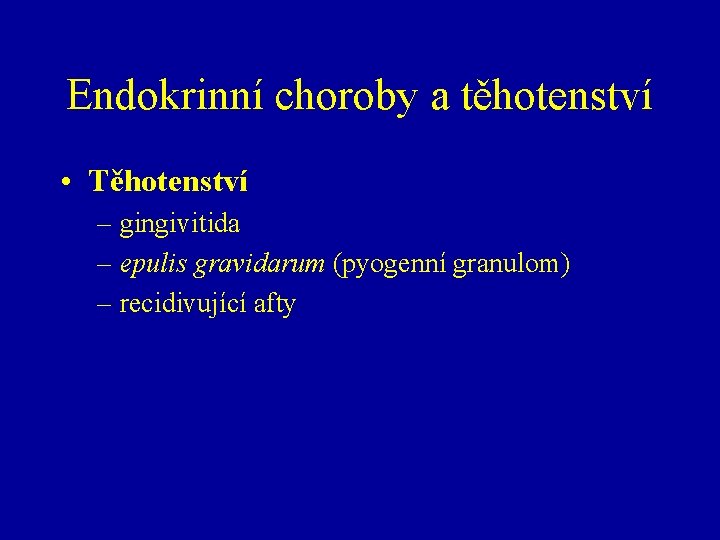 Endokrinní choroby a těhotenství

• Těhotenství
  – gingivitida
  – epulis gravidarum (pyogenní granulom)
  – recidivující afty